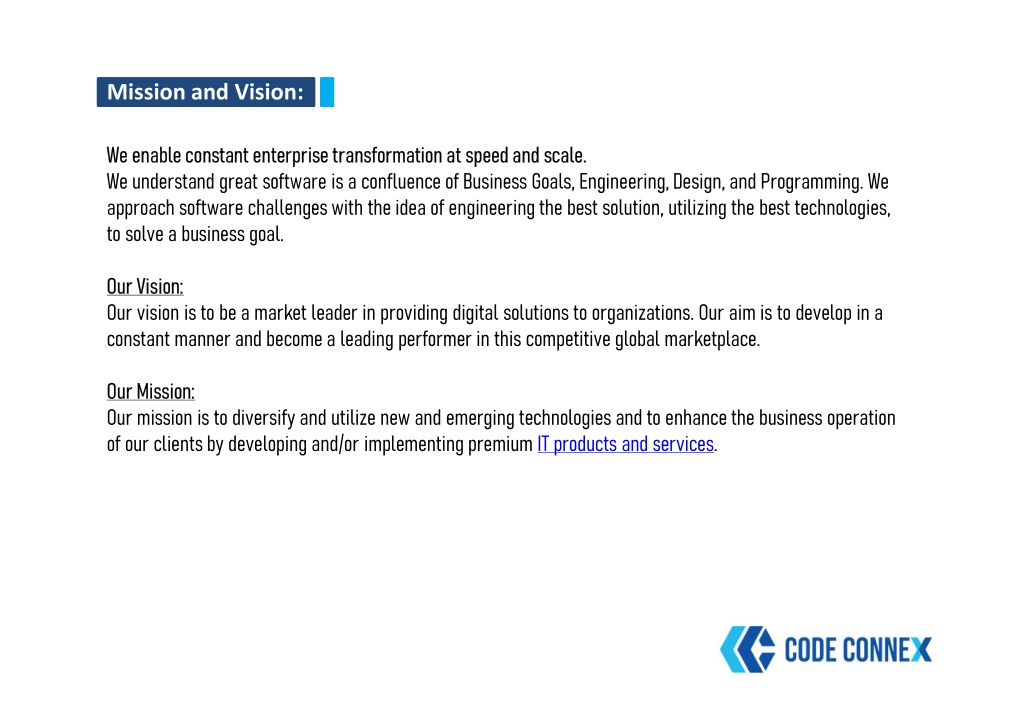 Mission and Vision:

We enable constant enterprise transformation at speed and scale.
We understand great software is a confluence of Business Goals, Engineering, Design, and Programming. We approach software challenges with the idea of engineering the best solution, utilizing the best technologies, to solve a business goal.

Our Vision:
Our vision is to be a market leader in providing digital solutions to organizations. Our aim is to develop in a constant manner and become a leading performer in this competitive global marketplace.

Our Mission:
Our mission is to diversify and utilize new and emerging technologies and to enhance the business operation of our clients by developing and/or implementing premium IT products and services.

CODE CONNEX